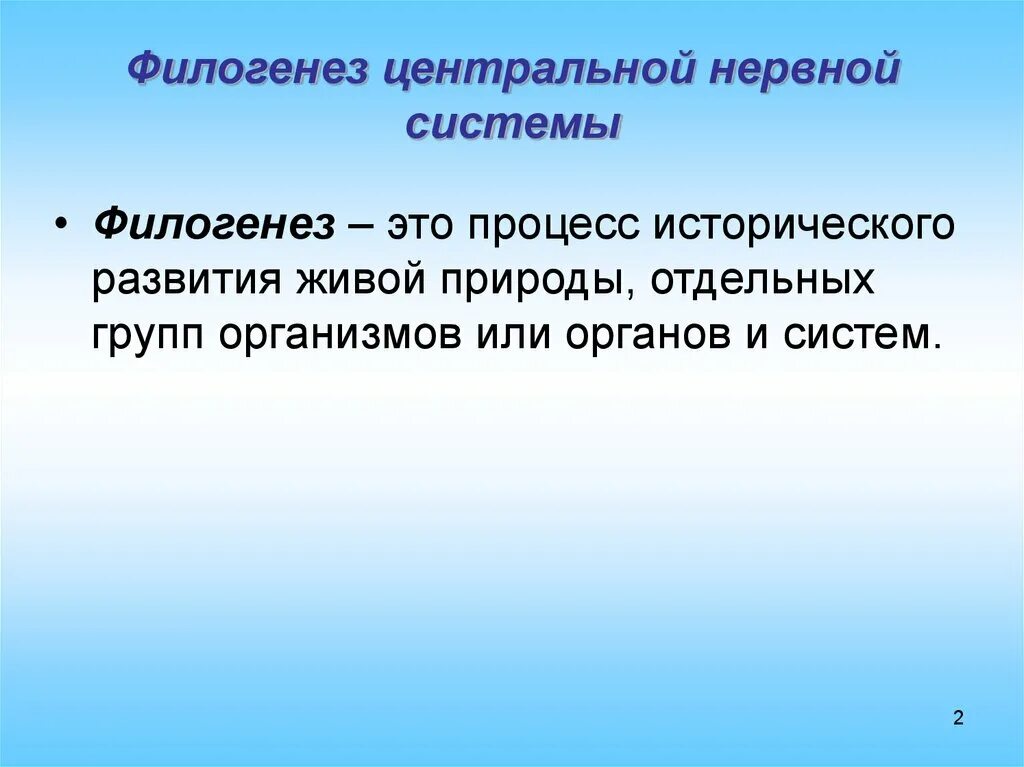 Филогенез центральной нервной системы

• Филогенез – это процесс исторического развития живой природы, отдельных групп организмов или органов и систем.

2